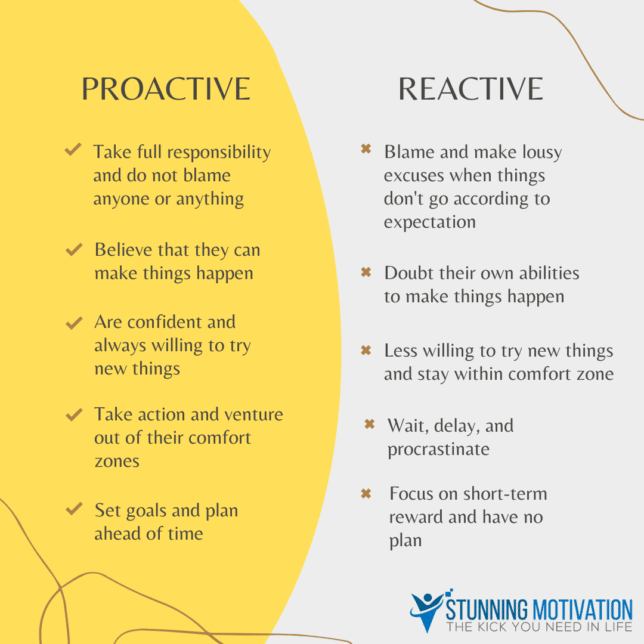 PROACTIVE

✓ Take full responsibility and do not blame anyone or anything

✓ Believe that they can make things happen

✓ Are confident and always willing to try new things

✓ Take action and venture out of their comfort zones

✓ Set goals and plan ahead of time

REACTIVE

✖ Blame and make lousy excuses when things don't go according to expectation

✖ Doubt their own abilities to make things happen

✖ Less willing to try new things and stay within comfort zone

✖ Wait, delay, and procrastinate

✖ Focus on short-term reward and have no plan

STUNNING MOTIVATION
THE KICK YOU NEED IN LIFE